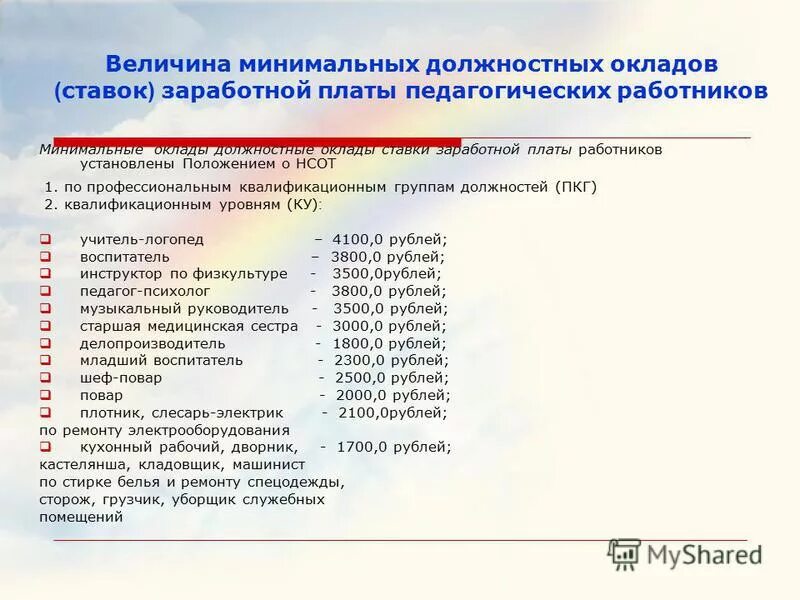 Величина минимальных должностных окладов (ставок) заработной платы педагогических работников

Минимальные оклады должностные оклады ставки заработной платы работников установлены Положением о НСОТ

1. по профессиональным квалификационным группам должностей (ПКГ)
2. квалификационным уровням (КУ):

учитель-логопед – 4100,0 рублей;
воспитатель – 3800,0 рублей;
инструктор по физкультуре - 3500,0рублей;
педагог-психолог - 3800,0 рублей;
музыкальный руководитель - 3500,0 рублей;
старшая медицинская сестра - 3000,0 рублей;
делопроизводитель - 1800,0 рублей;
младший воспитатель - 2300,0 рублей;
шеф-повар - 2500,0 рублей;
повар - 2000,0 рублей;
плотник, слесарь-электрик - 2100,0рублей;
по ремонту электрооборудования
кухонный рабочий, дворник, - 1700,0 рублей;
кастелянша, кладовщик, машинист по стирке белья и ремонту спецодежды, сторож, грузчик, уборщик служебных помещений

MyShared